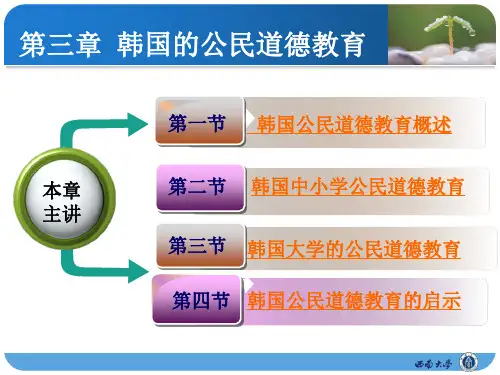 第三章 韩国的公民道德教育

本章主讲

第一节 韩国公民道德教育概述

第二节 韩国中小学公民道德教育

第三节 韩国大学的公民道德教育

第四节 韩国公民道德教育的启示

西南大学